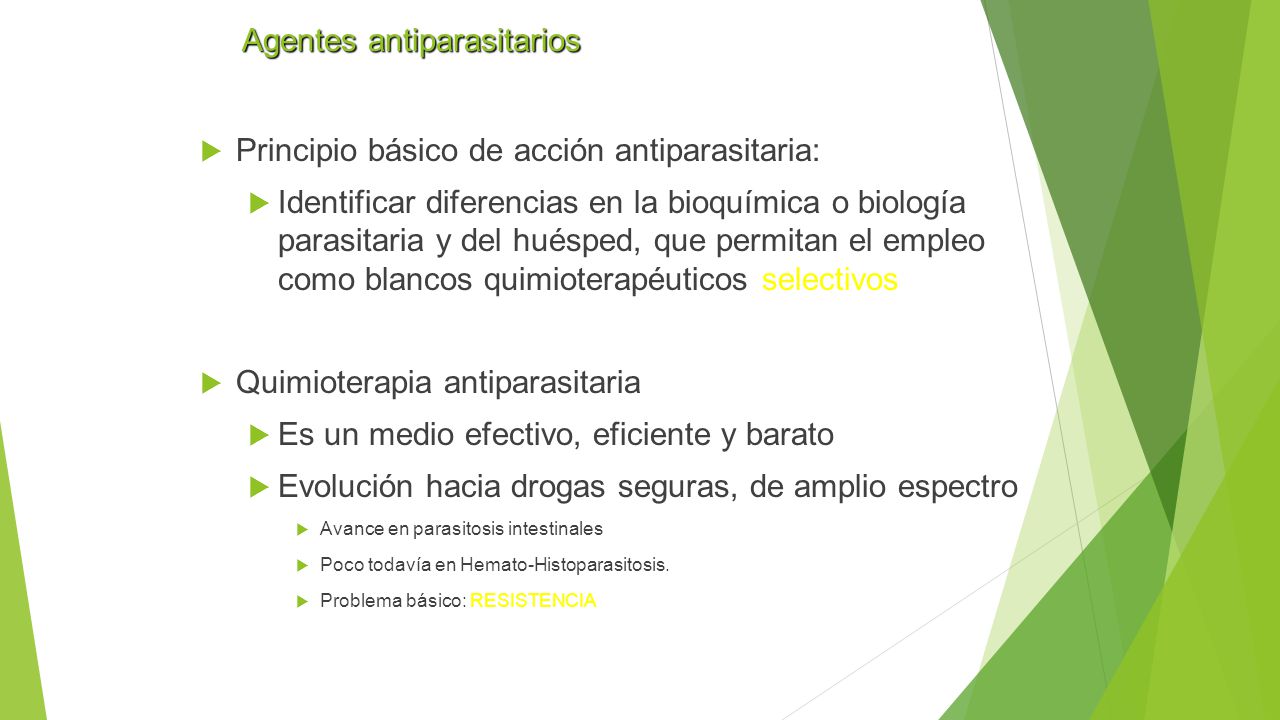 Agentes antiparasitarios

Principio básico de acción antiparasitaria:

Identificar diferencias en la bioquímica o biología parasitaria y del huésped, que permitan el empleo como blancos quimioterapéuticos selectivos

Quimioterapia antiparasitaria

Es un medio efectivo, eficiente y barato

Evolución hacia drogas seguras, de amplio espectro

Avance en parasitosis intestinales

Poco todavía en Hemato-Histoparasitosis.

Problema básico: RESISTENCIA